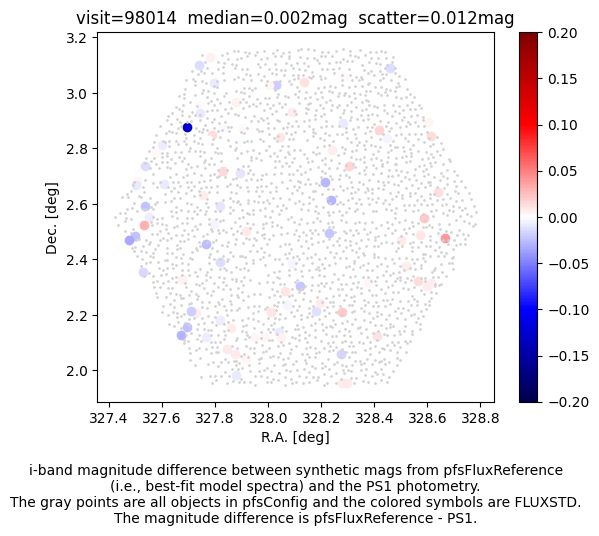 visit=98014 median=0.002mag scatter=0.012mag

3.2
3.0
2.8
2.6
2.4
2.2
2.0

Dec. [deg]

327.4 327.6 327.8 328.0 328.2 328.4 328.6 328.8

R.A. [deg]

0.20
0.15
0.10
0.05
0.00
−0.05
−0.10
−0.15
−0.20

i-band magnitude difference between synthetic mags from pfsFluxReference (i.e., best-fit model spectra) and the PS1 photometry.
The gray points are all objects in pfsConfig and the colored symbols are FLUXSTD.
The magnitude difference is pfsFluxReference - PS1.